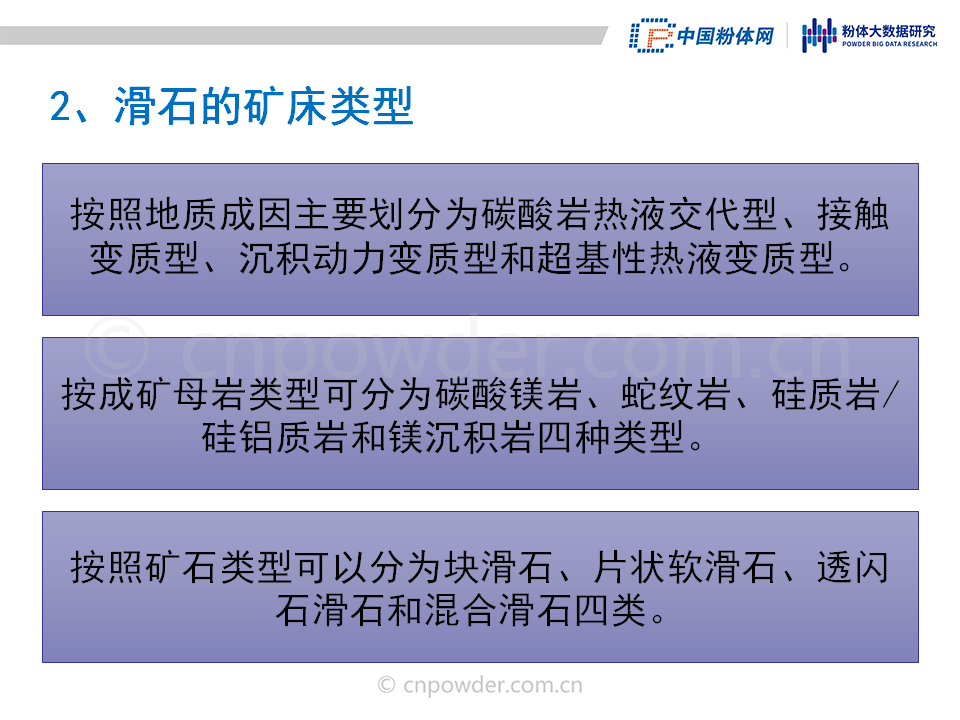 中国粉体网 粉体大数据研究 POWDER BIG DATA RESEARCH

2、滑石的矿床类型

按照地质成因主要划分为碳酸岩热液交代型、接触变质型、沉积动力变质型和超基性热液变质型。

© cnpowder.com.cn

按成矿母岩类型可分为碳酸镁岩、蛇纹岩、硅质岩/硅铝质岩和镁沉积岩四种类型。

按照矿石类型可以分为块滑石、片状软滑石、透闪石滑石和混合滑石四类。

© cnpowder.com.cn